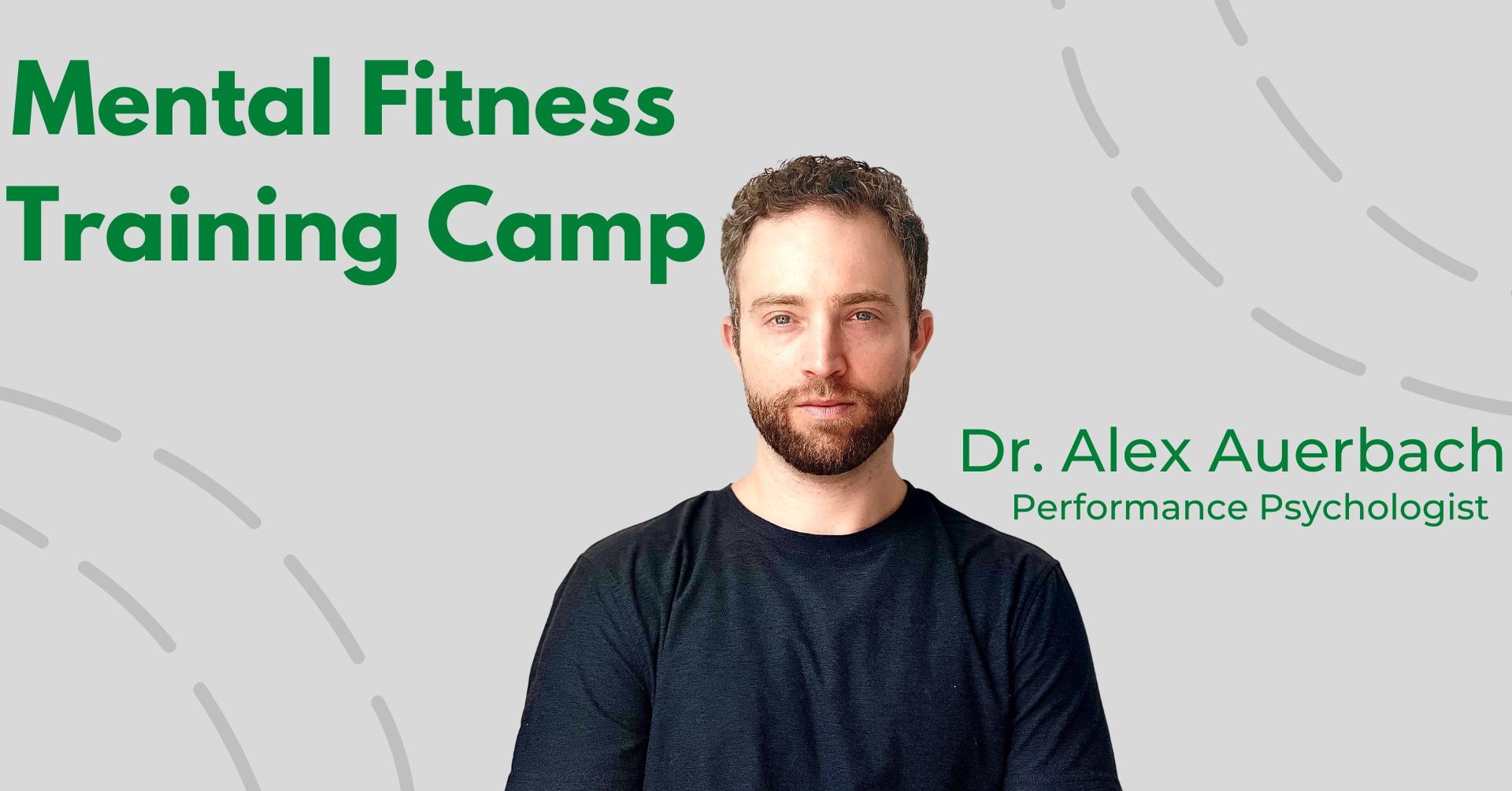 Mental Fitness Training Camp

Dr. Alex Auerbach
Performance Psychologist